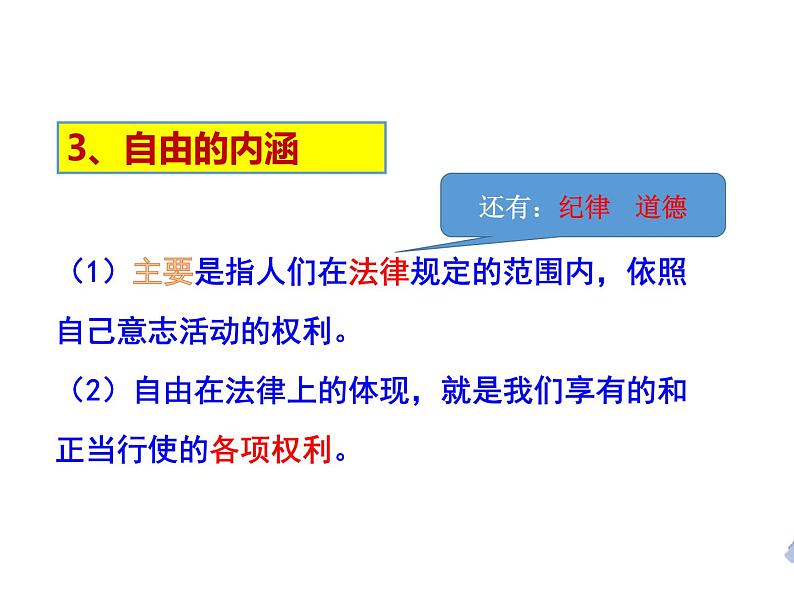 3、自由的内涵

还有：纪律 道德

（1）主要是指人们在法律规定的范围内，依照自己意志活动的权利。

（2）自由在法律上的体现，就是我们享有的和正当行使的各项权利。